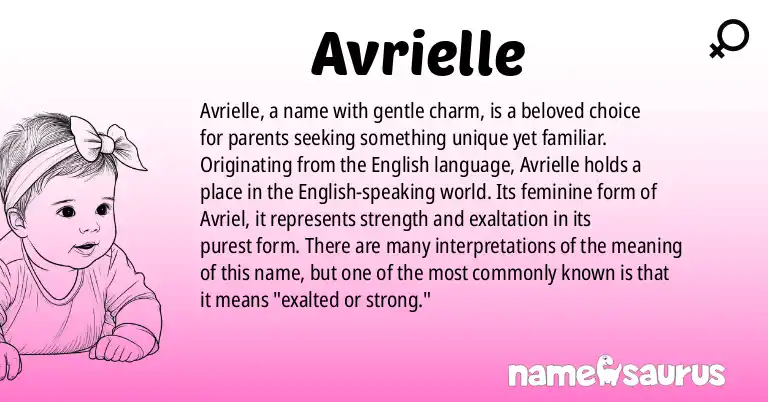 Avrielle

Avrielle, a name with gentle charm, is a beloved choice for parents seeking something unique yet familiar. Originating from the English language, Avrielle holds a place in the English-speaking world. Its feminine form of Avriel, it represents strength and exaltation in its purest form. There are many interpretations of the meaning of this name, but one of the most commonly known is that it means "exalted or strong."

namesaurus